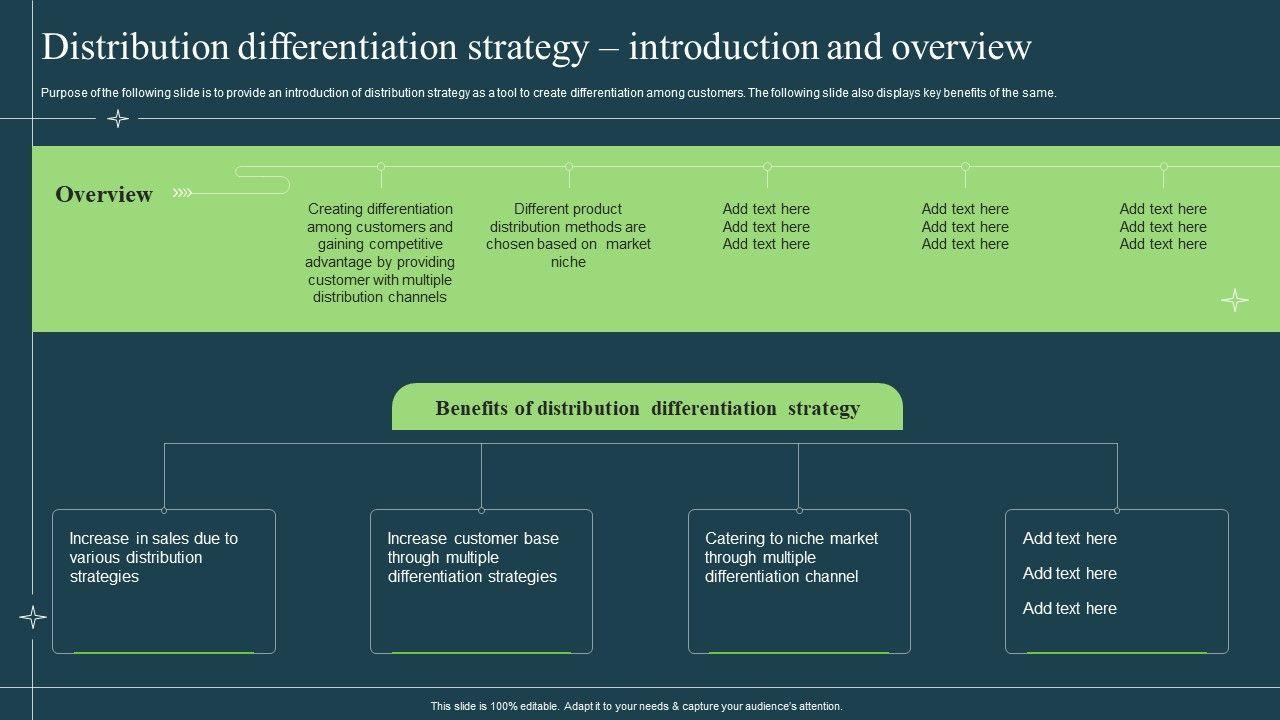 Distribution differentiation strategy – introduction and overview

Purpose of the following slide is to provide an introduction of distribution strategy as a tool to create differentiation among customers. The following slide also displays key benefits of the same.

Overview

Creating differentiation among customers and gaining competitive advantage by providing customer with multiple distribution channels

Different product distribution methods are chosen based on market niche

Add text here
Add text here
Add text here

Add text here
Add text here
Add text here

Add text here
Add text here
Add text here

Benefits of distribution differentiation strategy

Increase in sales due to various distribution strategies

Increase customer base through multiple differentiation strategies

Catering to niche market through multiple differentiation channel

Add text here

Add text here

Add text here

This slide is 100% editable. Adapt it to your needs & capture your audience's attention.